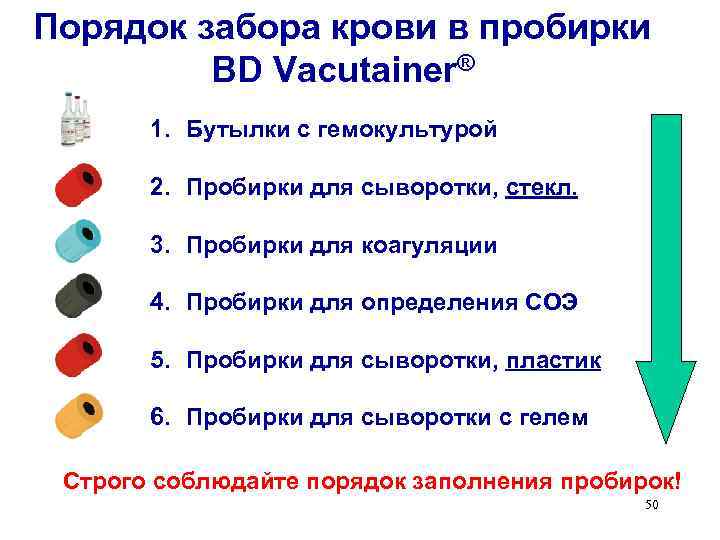 Порядок забора крови в пробирки BD Vacutainer®

1. Бутылки с гемокультурой

2. Пробирки для сыворотки, стекл.

3. Пробирки для коагуляции

4. Пробирки для определения СОЭ

5. Пробирки для сыворотки, пластик

6. Пробирки для сыворотки с гелем

Строго соблюдайте порядок заполнения пробирок!

50